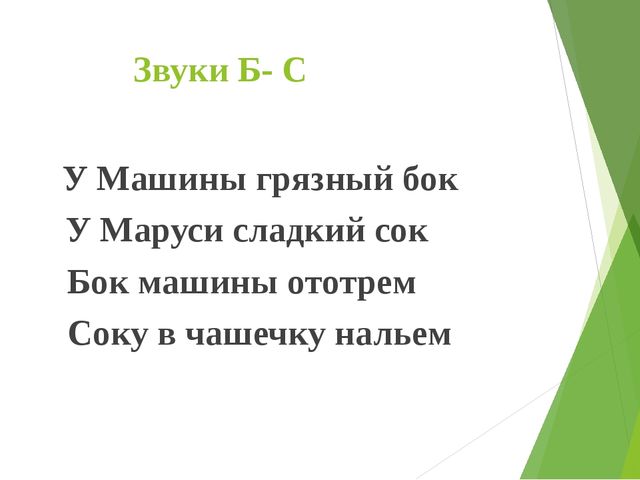 Звуки Б- С

У Машины грязный бок
У Маруси сладкий сок
Бок машины ототрем
Соку в чашечку нальем